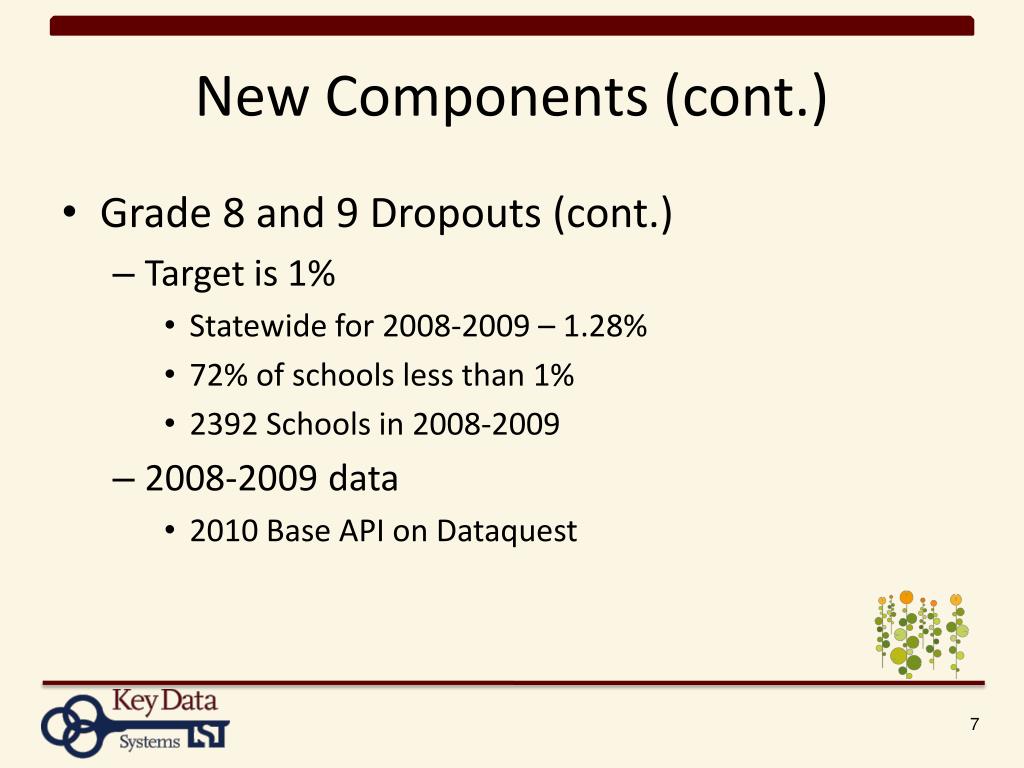 New Components (cont.)

• Grade 8 and 9 Dropouts (cont.)
– Target is 1%
• Statewide for 2008-2009 – 1.28%
• 72% of schools less than 1%
• 2392 Schools in 2008-2009
– 2008-2009 data
• 2010 Base API on Dataquest

Key Data Systems

7